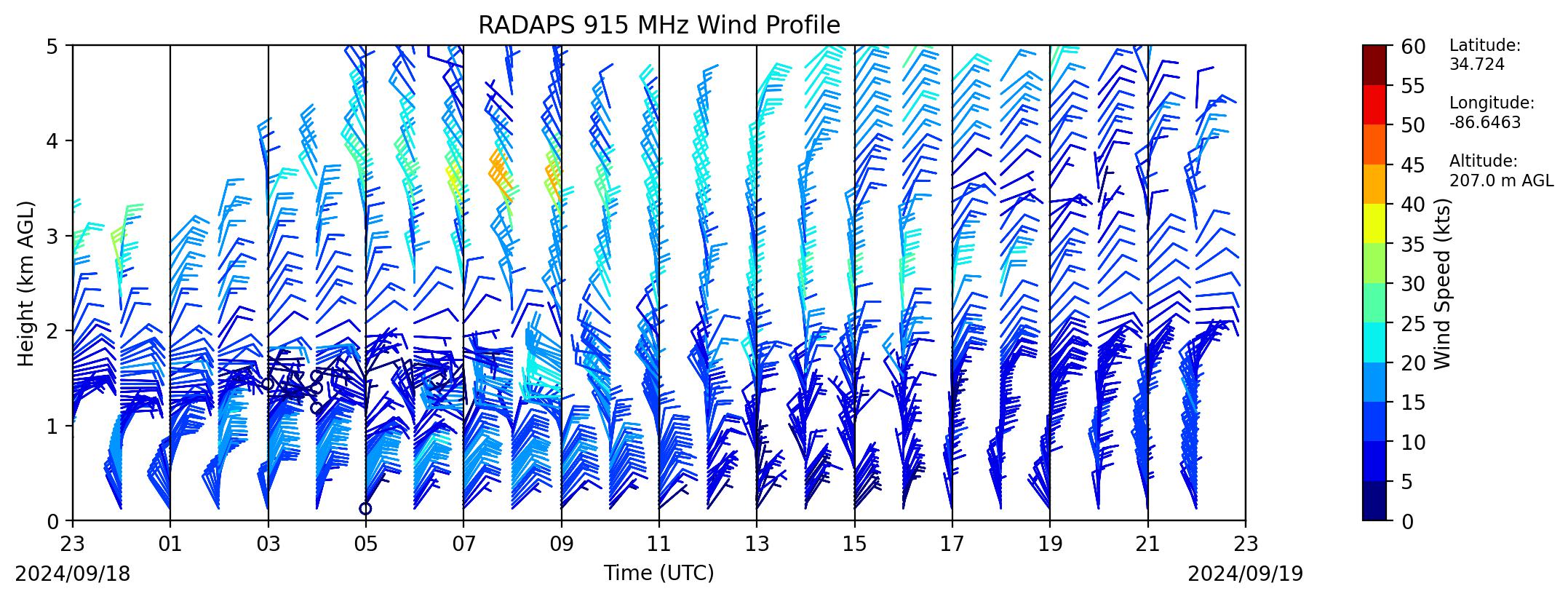 RADAPS 915 MHz Wind Profile

Height (km AGL)

5
4
3
2
1
0

23
01
03
05
07
09
11
13
15
17
19
21
23

2024/09/18

Time (UTC)

2024/09/19

60
55
50
45
40
35
30
25
20
15
10
5
0

Wind Speed (kts)

Latitude:
34.724

Longitude:
-86.6463

Altitude:
207.0 m AGL